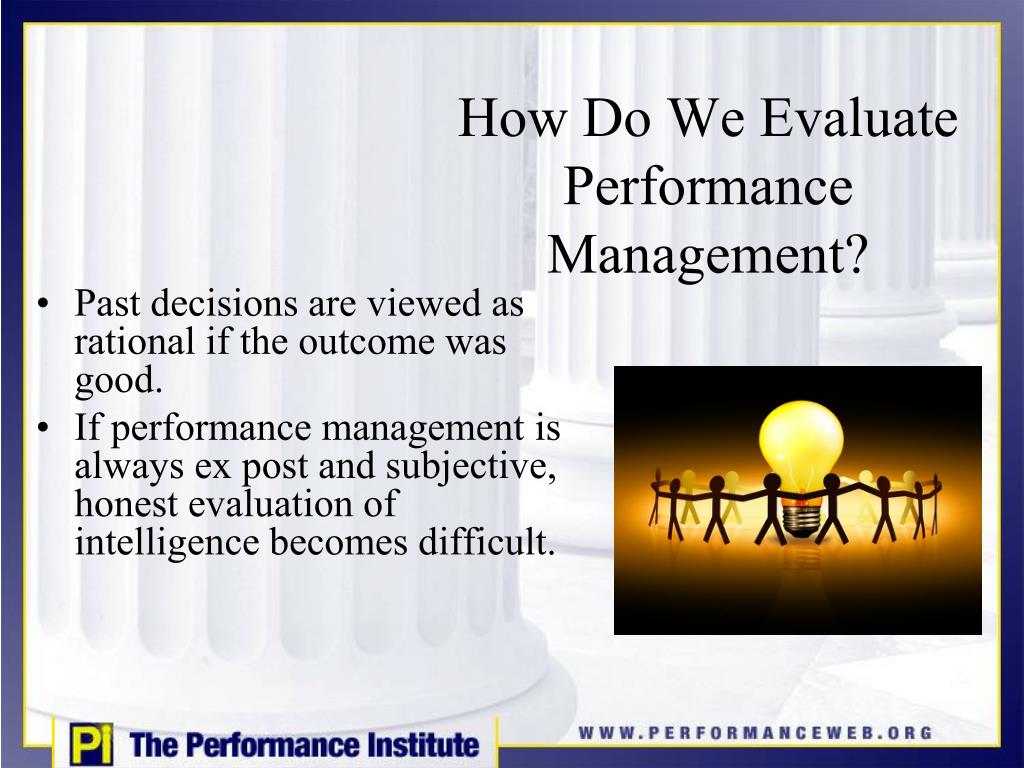 How Do We Evaluate Performance Management?

• Past decisions are viewed as rational if the outcome was good.
• If performance management is always ex post and subjective, honest evaluation of intelligence becomes difficult.

Pi The Performance Institute

WWW.PERFORMANCEWEB.ORG